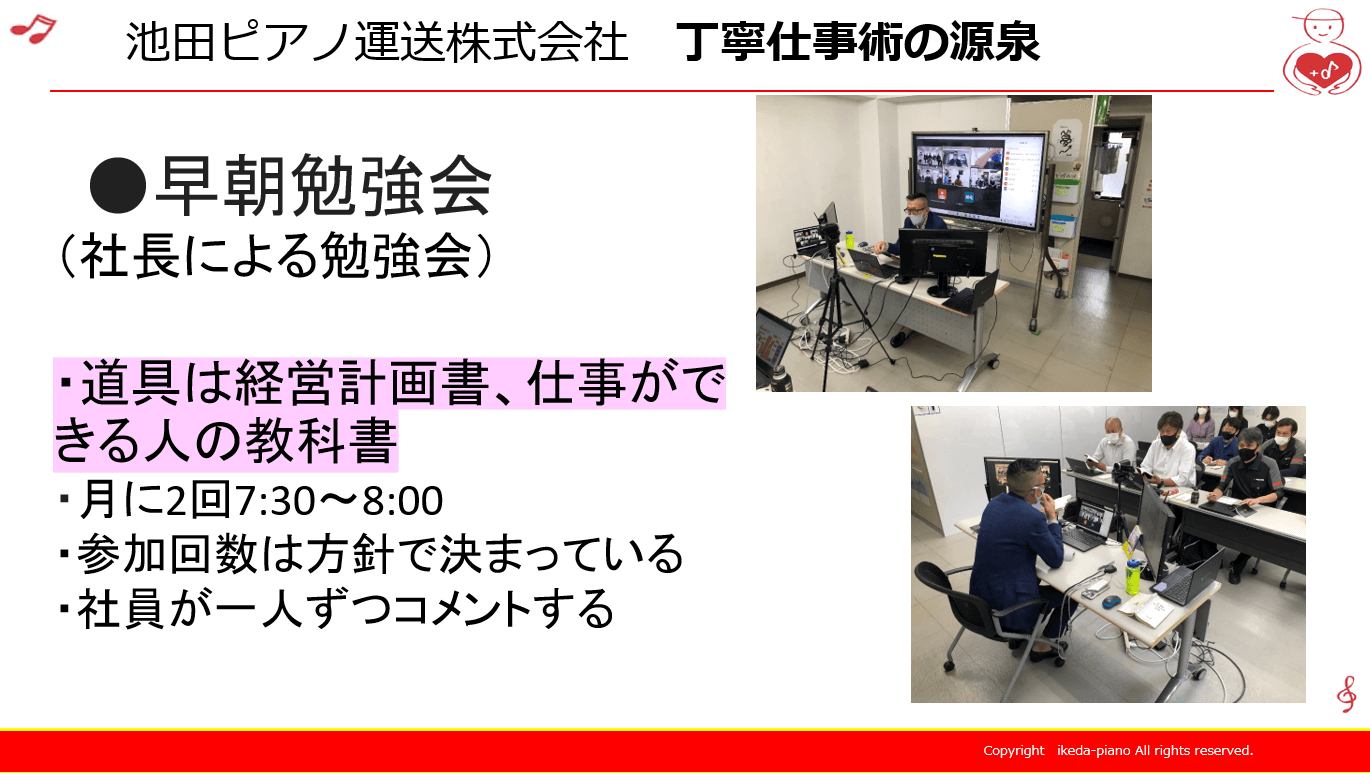 池田ピアノ運送株式会社　丁寧仕事術の源泉

●早朝勉強会
（社長による勉強会）

・道具は経営計画書、仕事ができる人の教科書
・月に2回7:30～8:00
・参加回数は方針で決まっている
・社員が一人ずつコメントする

Copyright ikeda-piano All rights reserved.